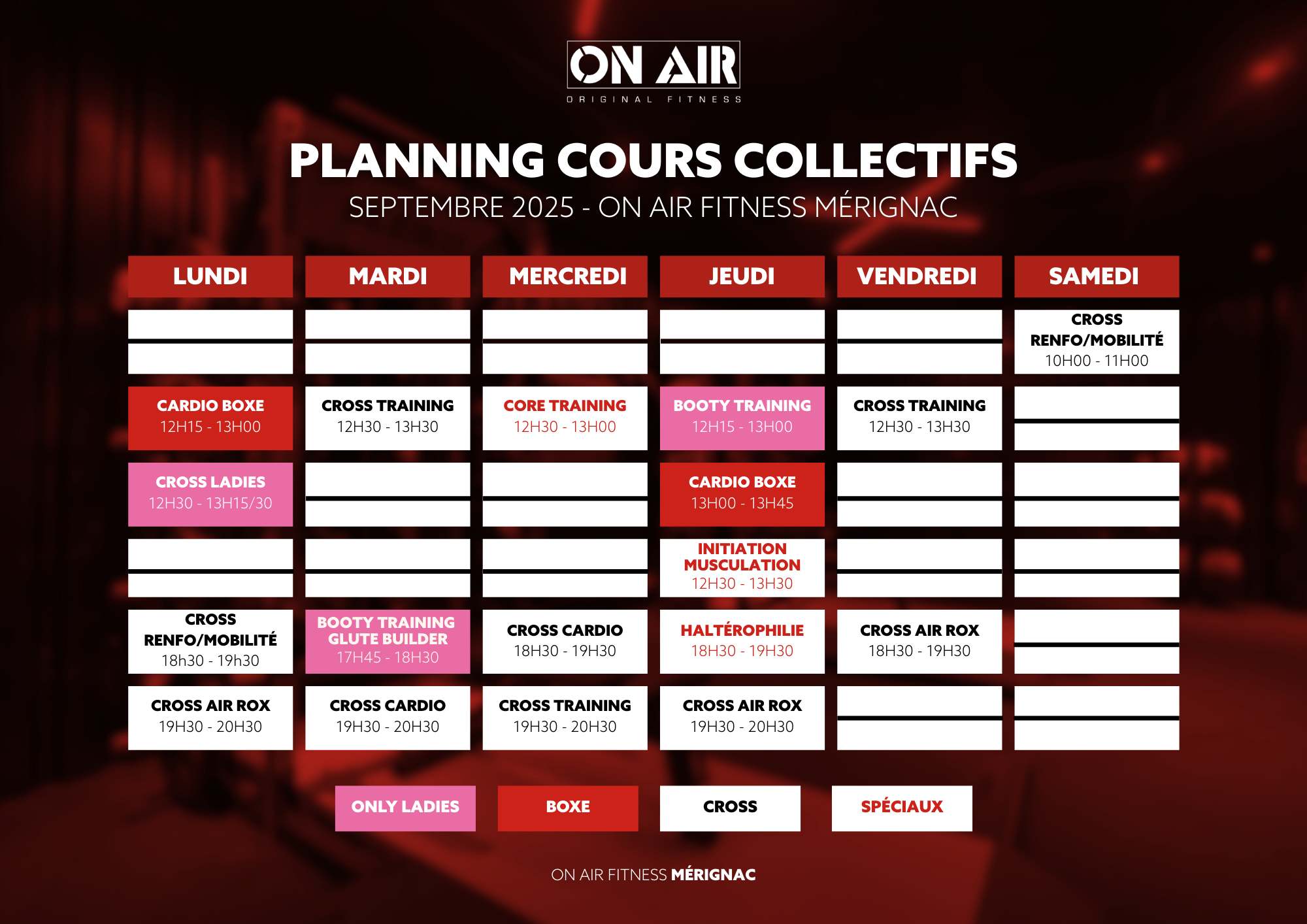 ON AIR
ORIGINAL FITNESS

PLANNING COURS COLLECTIFS
SEPTEMBRE 2025 - ON AIR FITNESS MÉRIGNAC

| LUNDI | MARDI | MERCREDI | JEUDI | VENDREDI | SAMEDI |
|---|---|---|---|---|---|
| | | | | | CROSS RENFO/MOBILITÉ 10H00 - 11H00 |
| CARDIO BOXE 12H15 - 13H00 | CROSS TRAINING 12H30 - 13H30 | CORE TRAINING 12H30 - 13H00 | BOOTY TRAINING 12H15 - 13H00 | CROSS TRAINING 12H30 - 13H30 | |
| CROSS LADIES 12H30 - 13H15/30 | | | CARDIO BOXE 13H00 - 13H45 | | |
| | | | INITIATION MUSCULATION 12H30 - 13H30 | | |
| CROSS RENFO/MOBILITÉ 18h30 - 19h30 | BOOTY TRAINING GLUTE BUILDER 17H45 - 18H30 | CROSS CARDIO 18H30 - 19H30 | HALTÉROPHILIE 18H30 - 19H30 | CROSS AIR ROX 18H30 - 19H30 | |
| CROSS AIR ROX 19H30 - 20H30 | CROSS CARDIO 19H30 - 20H30 | CROSS TRAINING 19H30 - 20H30 | CROSS AIR ROX 19H30 - 20H30 | | |

ONLY LADIES BOXE CROSS SPÉCIAUX

ON AIR FITNESS MÉRIGNAC